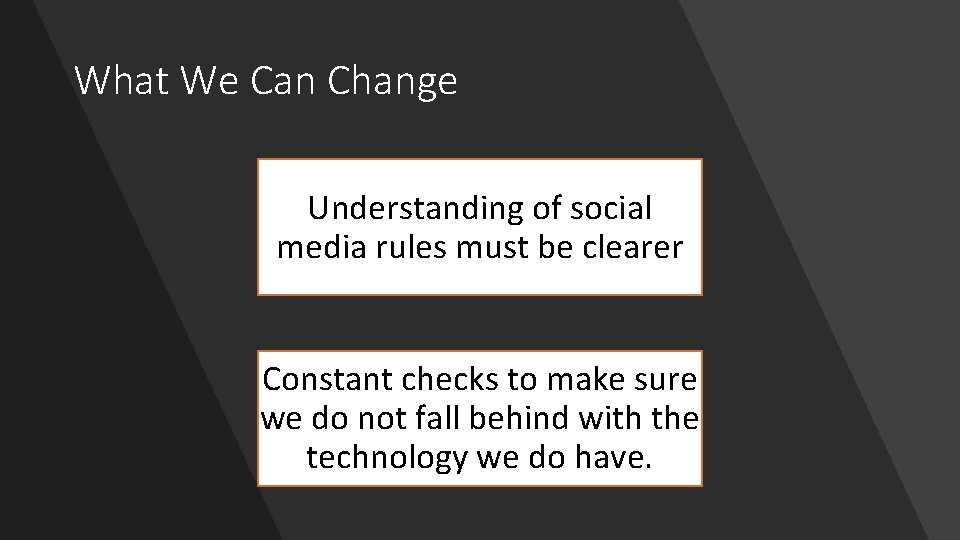 What We Can Change

Understanding of social media rules must be clearer

Constant checks to make sure we do not fall behind with the technology we do have.